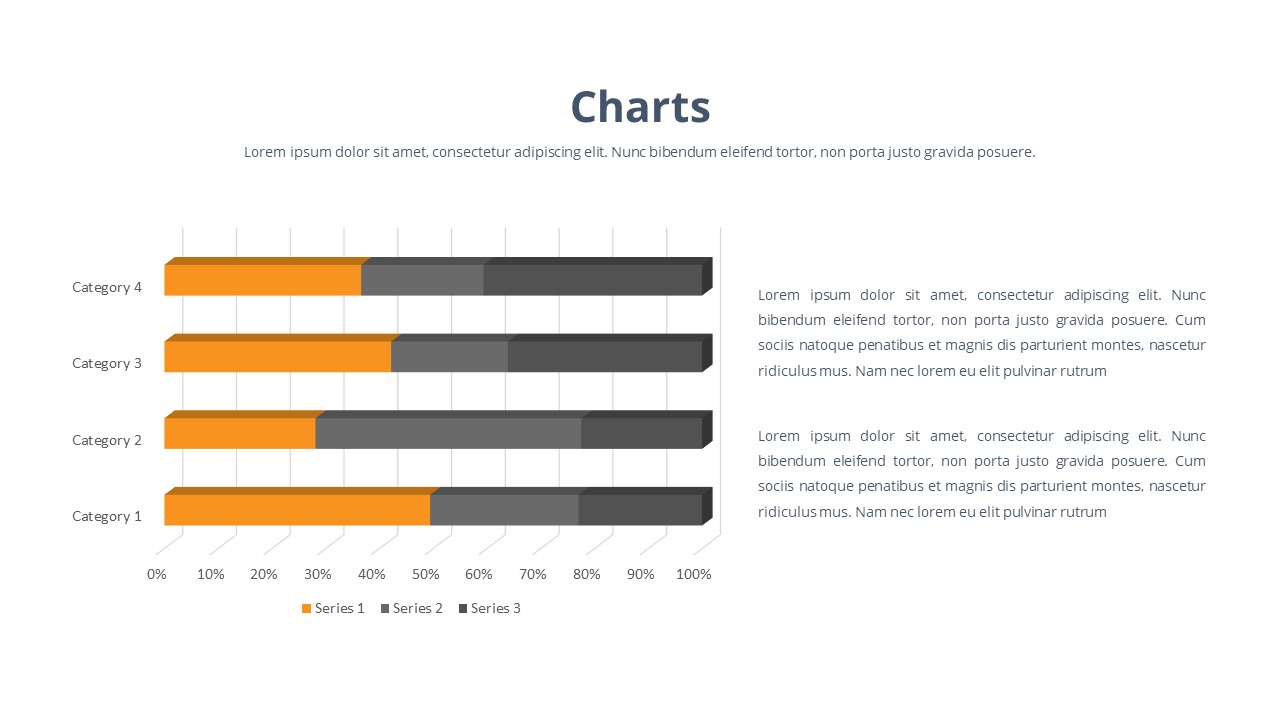 Charts

Lorem ipsum dolor sit amet, consectetur adipiscing elit. Nunc bibendum eleifend tortor, non porta justo gravida posuere.

Category 4
Category 3
Category 2
Category 1

0% 10% 20% 30% 40% 50% 60% 70% 80% 90% 100%

Series 1 Series 2 Series 3

Lorem ipsum dolor sit amet, consectetur adipiscing elit. Nunc bibendum eleifend tortor, non porta justo gravida posuere. Cum sociis natoque penatibus et magnis dis parturient montes, nascetur ridiculus mus. Nam nec lorem eu elit pulvinar rutrum

Lorem ipsum dolor sit amet, consectetur adipiscing elit. Nunc bibendum eleifend tortor, non porta justo gravida posuere. Cum sociis natoque penatibus et magnis dis parturient montes, nascetur ridiculus mus. Nam nec lorem eu elit pulvinar rutrum